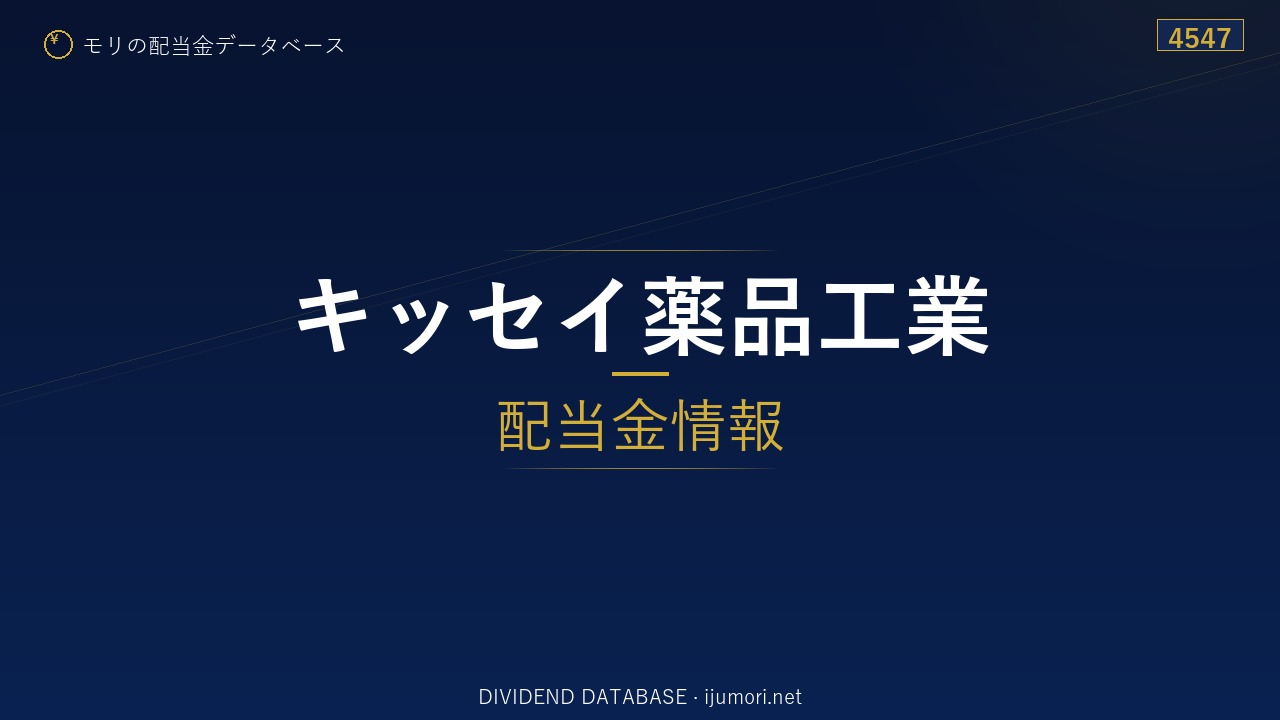 ¥ モリの配当金データベース

4547

キッセイ薬品工業

配当金情報

DIVIDEND DATABASE · ijumori.net